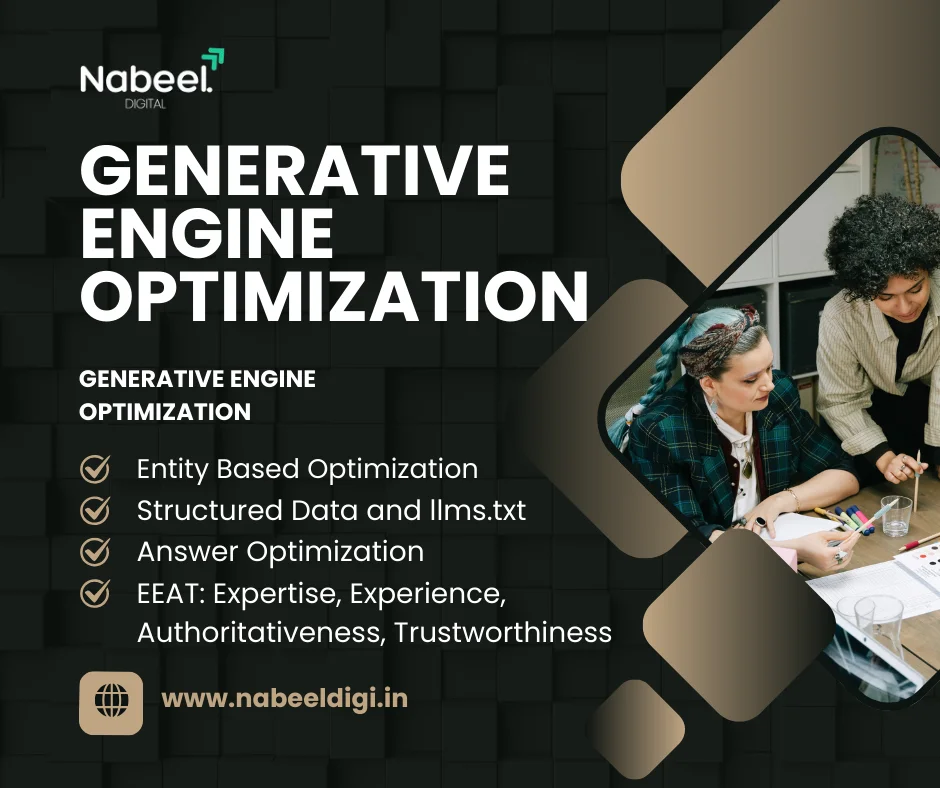 Nabeel.
DIGITAL

GENERATIVE ENGINE OPTIMIZATION

GENERATIVE ENGINE OPTIMIZATION

Entity Based Optimization
Structured Data and llms.txt
Answer Optimization
EEAT: Expertise, Experience, Authoritativeness, Trustworthiness

www.nabeeldigi.in